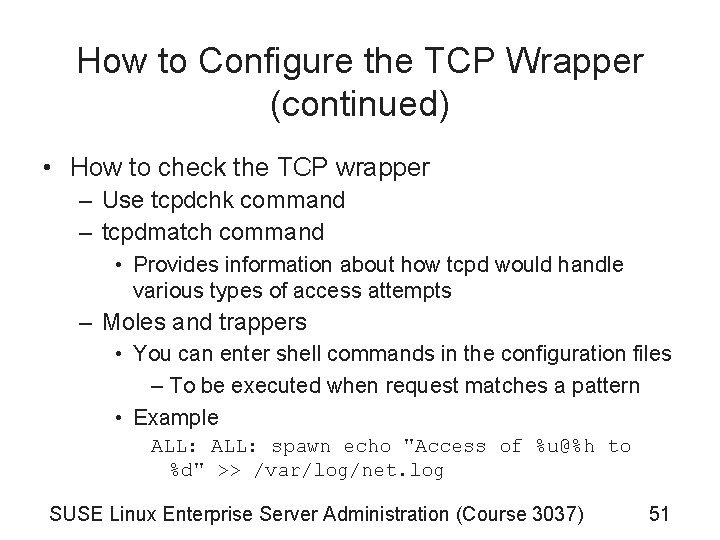 How to Configure the TCP Wrapper (continued)

• How to check the TCP wrapper
– Use tcpdchk command
– tcpdmatch command
• Provides information about how tcpd would handle various types of access attempts
– Moles and trappers
• You can enter shell commands in the configuration files
– To be executed when request matches a pattern
• Example
ALL: ALL: spawn echo "Access of %u@%h to %d" >> /var/log/net.log

SUSE Linux Enterprise Server Administration (Course 3037) 51